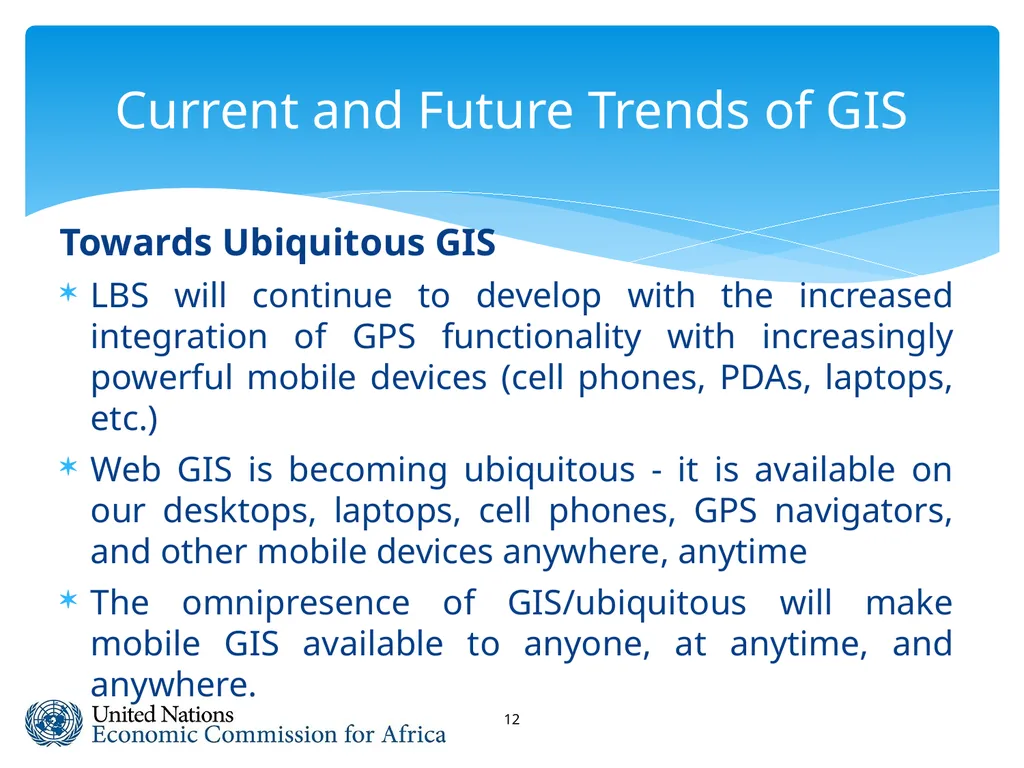 Current and Future Trends of GIS

Towards Ubiquitous GIS

* LBS will continue to develop with the increased integration of GPS functionality with increasingly powerful mobile devices (cell phones, PDAs, laptops, etc.)
* Web GIS is becoming ubiquitous - it is available on our desktops, laptops, cell phones, GPS navigators, and other mobile devices anywhere, anytime
* The omnipresence of GIS/ubiquitous will make mobile GIS available to anyone, at anytime, and anywhere.

United Nations
Economic Commission for Africa

12